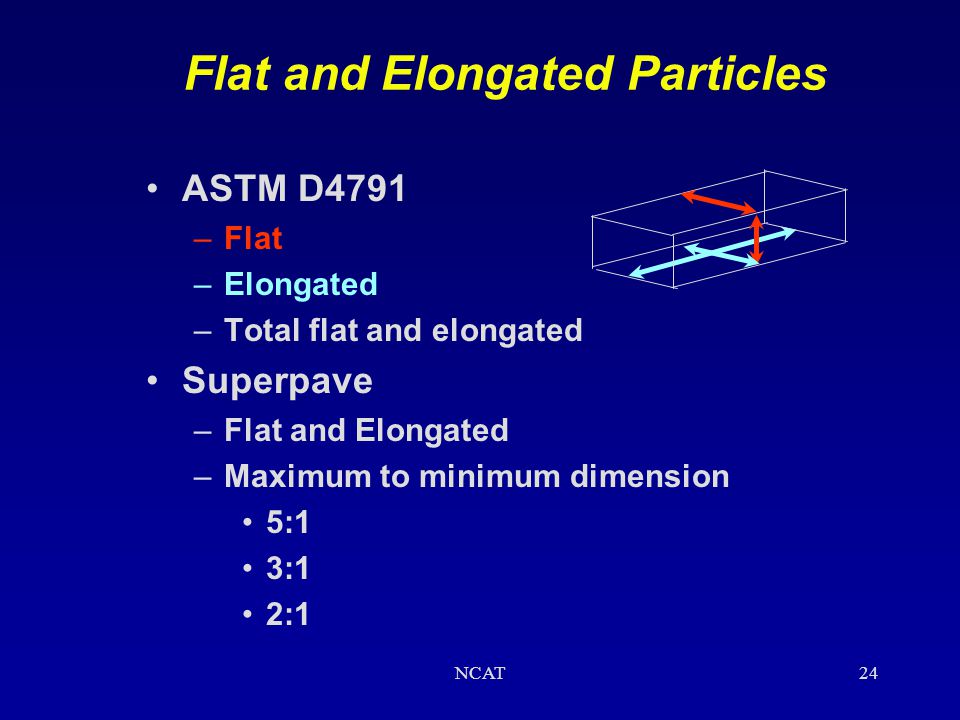 Flat and Elongated Particles

• ASTM D4791
 – Flat
 – Elongated
 – Total flat and elongated
• Superpave
 – Flat and Elongated
 – Maximum to minimum dimension
  • 5:1
  • 3:1
  • 2:1

NCAT

24